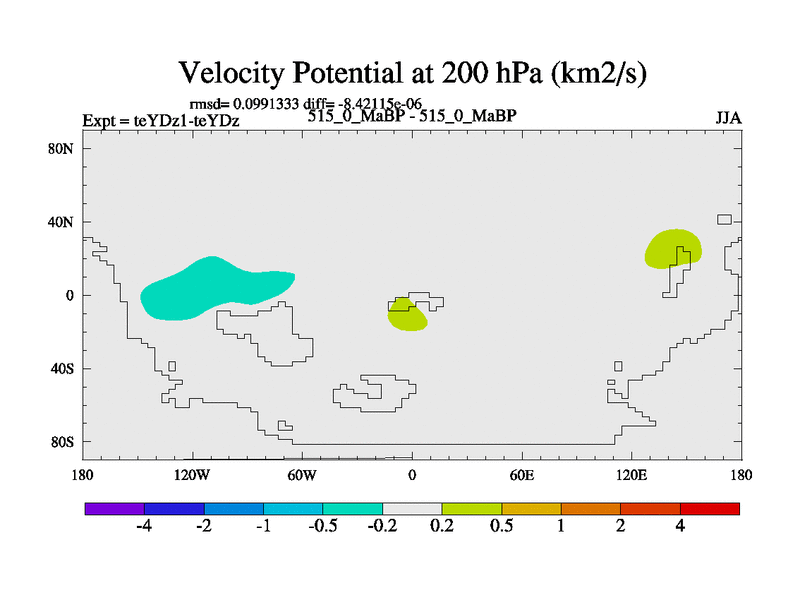 Velocity Potential at 200 hPa (km2/s)

rmsd= 0.0991333 diff= -8.42115e-06

Expt = teYDz1-teYDz

515_0_MaBP - 515_0_MaBP

JJA

80N
40N
0
40S
80S

180
120W
60W
0
60E
120E
180

-4
-2
-1
-0.5
-0.2
0.2
0.5
1
2
4